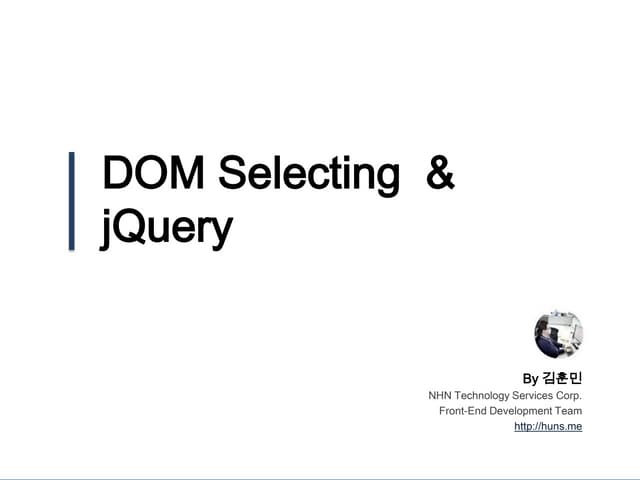 DOM Selecting & jQuery

By 김훈민
NHN Technology Services Corp.
Front-End Development Team
http://huns.me